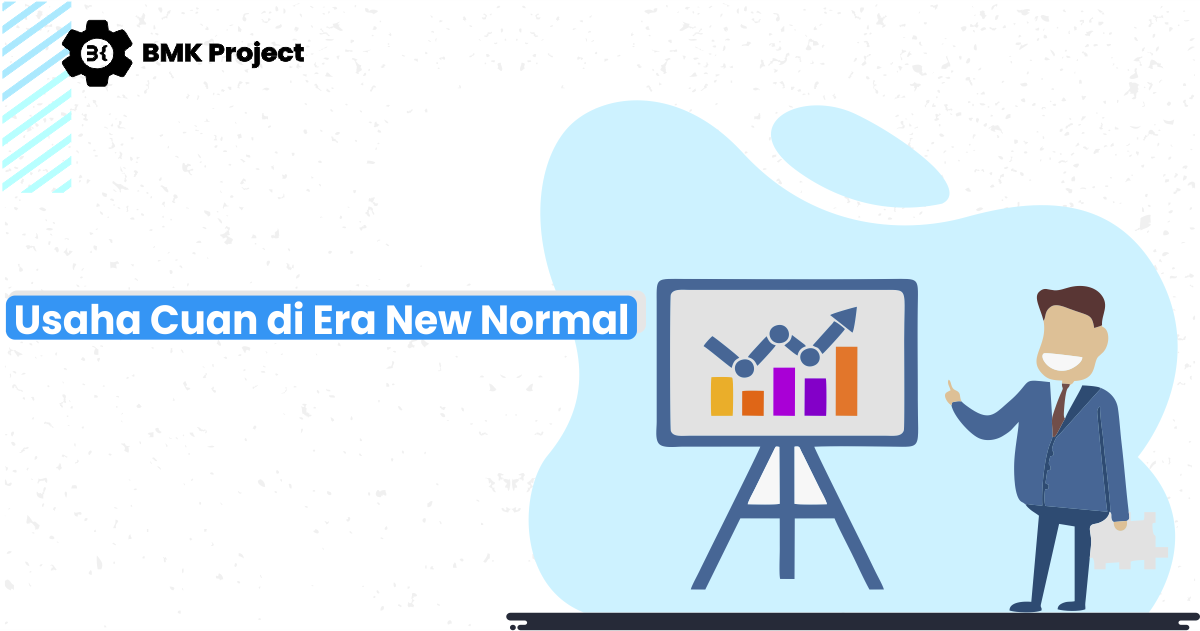 BMK Project

Usaha Cuan di Era New Normal